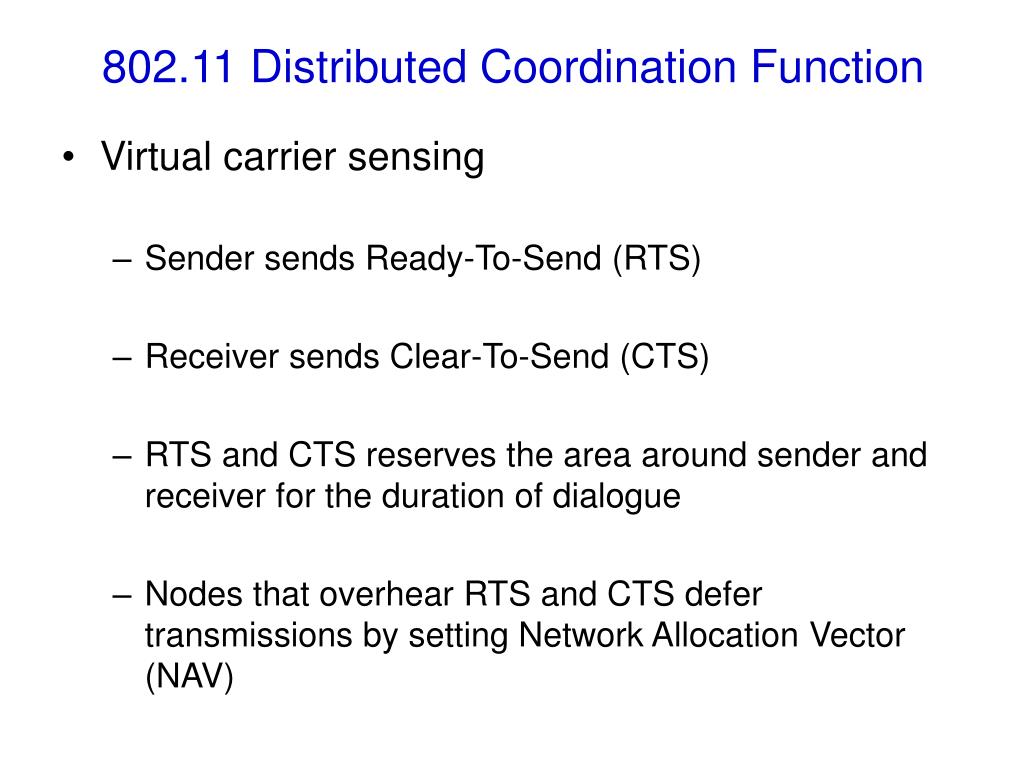 802.11 Distributed Coordination Function

• Virtual carrier sensing

– Sender sends Ready-To-Send (RTS)

– Receiver sends Clear-To-Send (CTS)

– RTS and CTS reserves the area around sender and receiver for the duration of dialogue

– Nodes that overhear RTS and CTS defer transmissions by setting Network Allocation Vector (NAV)